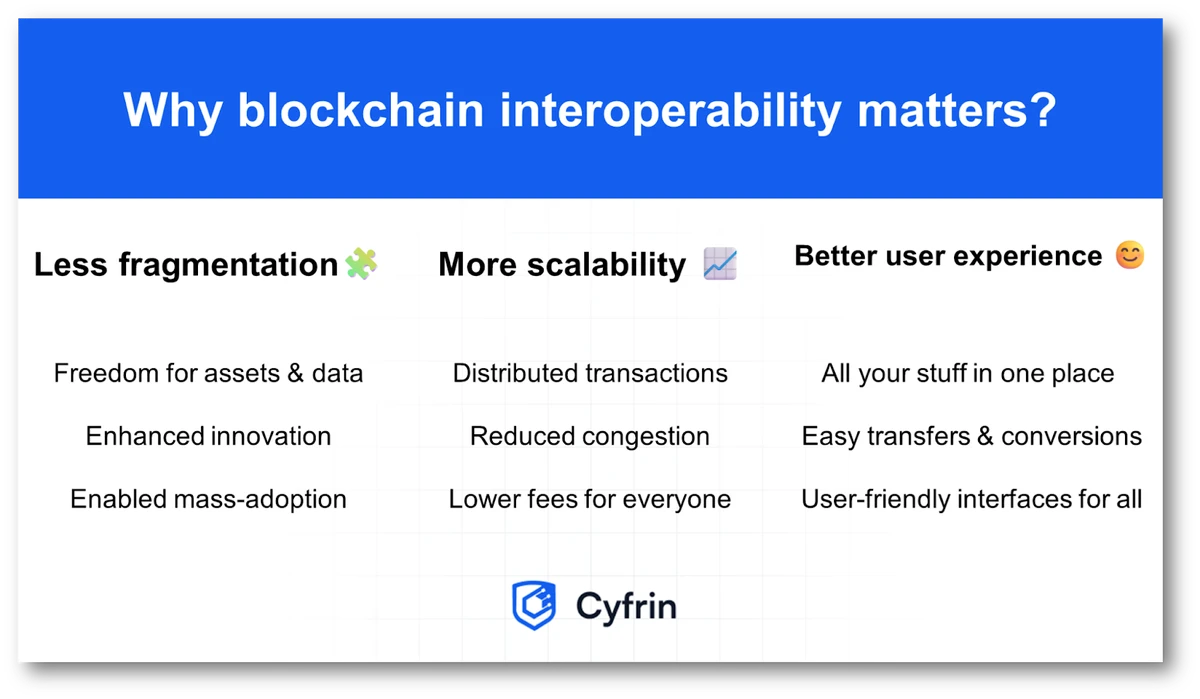 Why blockchain interoperability matters?

Less fragmentation 🧩

Freedom for assets & data

Enhanced innovation

Enabled mass-adoption

More scalability 📈

Distributed transactions

Reduced congestion

Lower fees for everyone

Better user experience 😊

All your stuff in one place

Easy transfers & conversions

User-friendly interfaces for all

Cyfrin